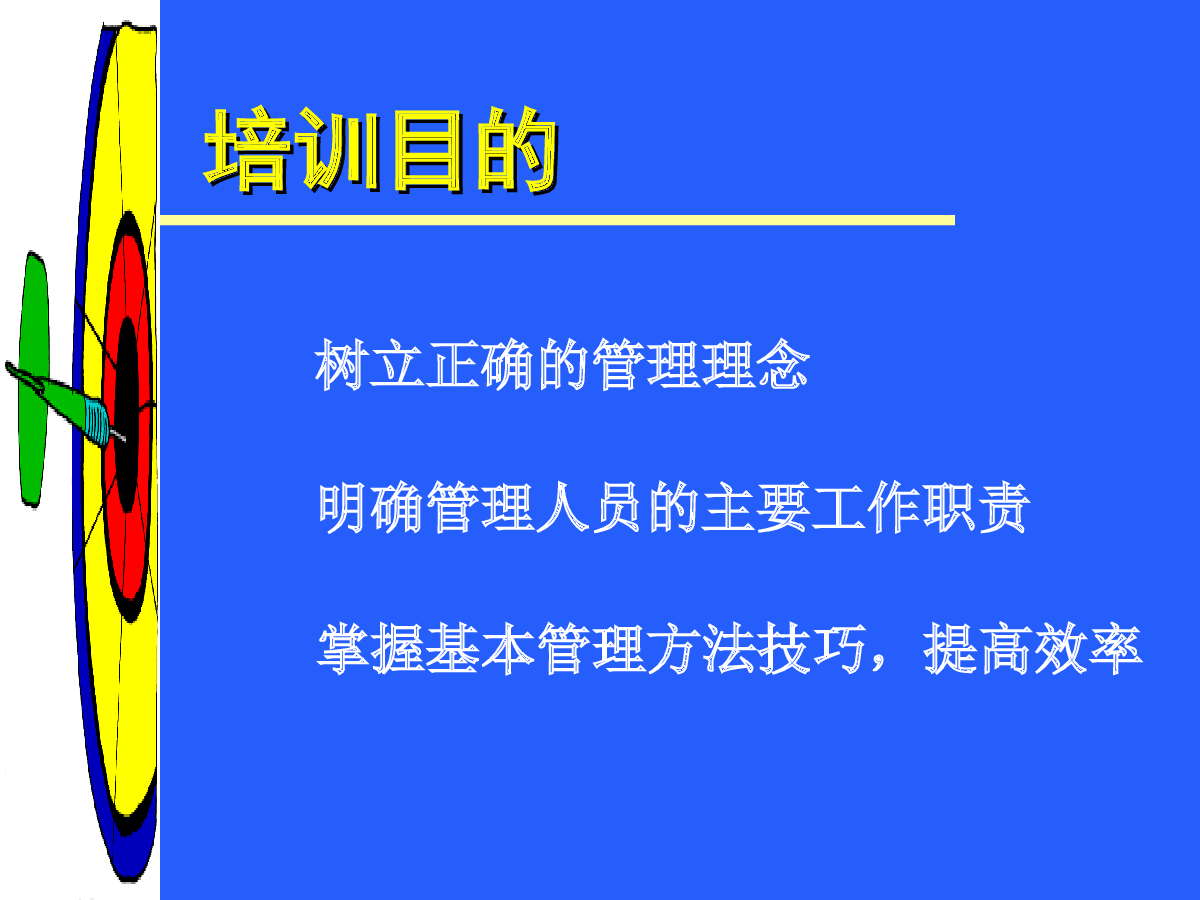 培训目的

树立正确的管理理念

明确管理人员的主要工作职责

掌握基本管理方法技巧，提高效率